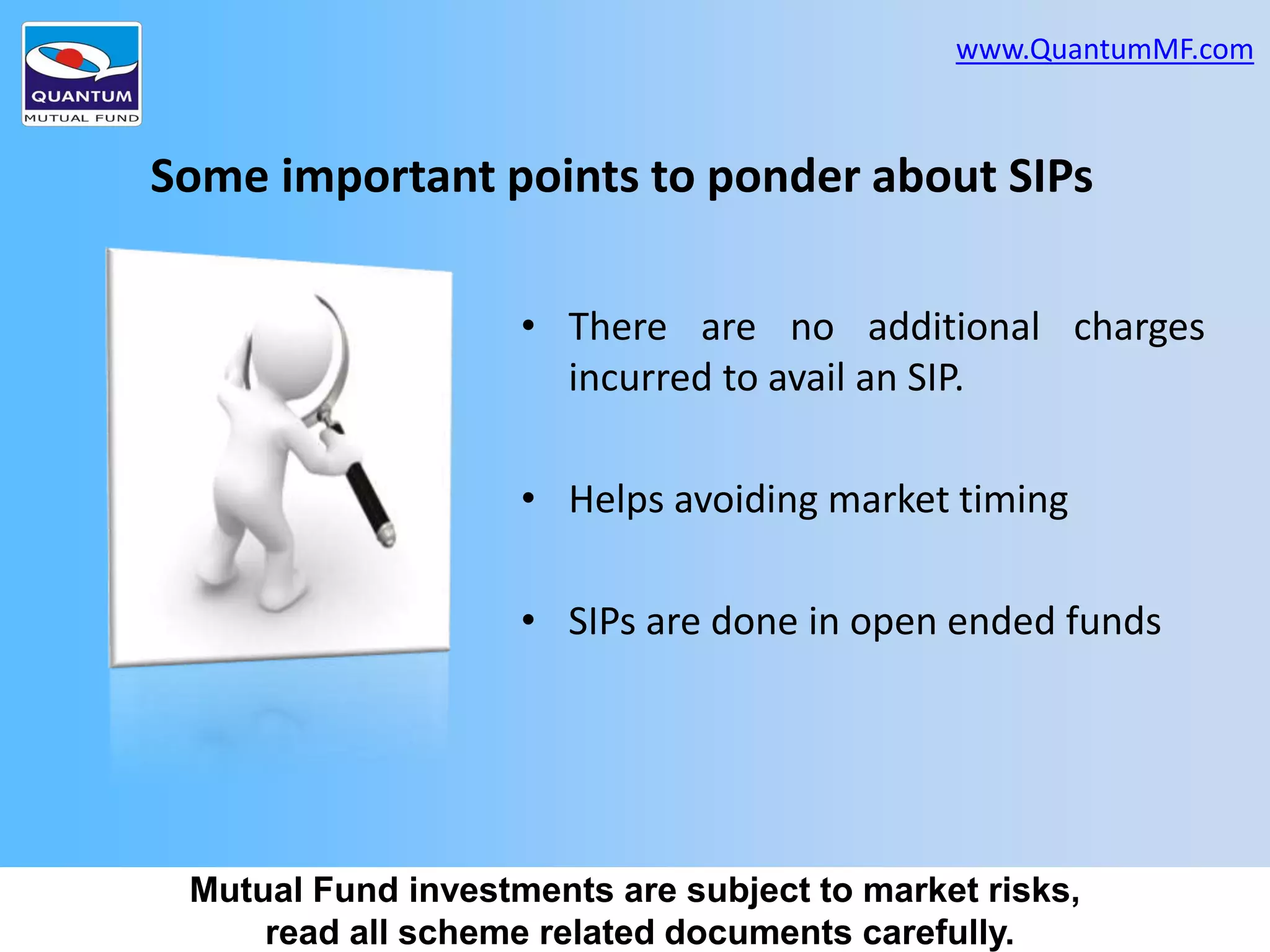 QUANTUM
MUTUAL FUND

www.QuantumMF.com

Some important points to ponder about SIPs

• There are no additional charges incurred to avail an SIP.

• Helps avoiding market timing

• SIPs are done in open ended funds

Mutual Fund investments are subject to market risks, read all scheme related documents carefully.